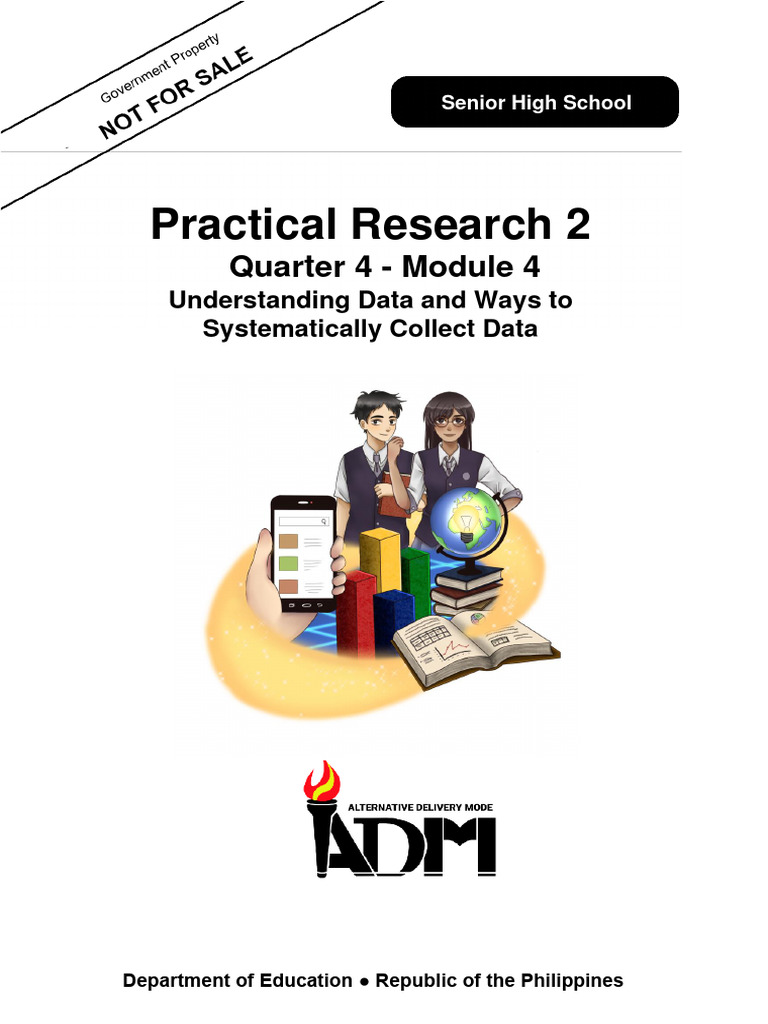 Government Property
NOT FOR SALE

Senior High School

Practical Research 2
Quarter 4 - Module 4
Understanding Data and Ways to Systematically Collect Data

ALTERNATIVE DELIVERY MODE
ADM

Department of Education ● Republic of the Philippines